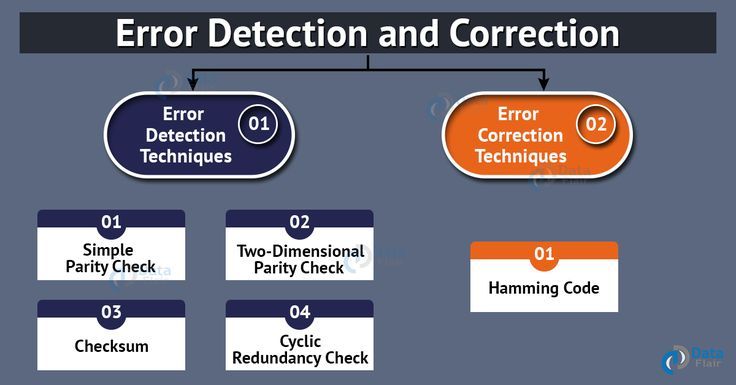 Error Detection and Correction

Error Detection Techniques 01

Error Correction Techniques 02

01
Simple Parity Check

02
Two-Dimensional Parity Check

03
Checksum

04
Cyclic Redundancy Check

01
Hamming Code

Data Flair